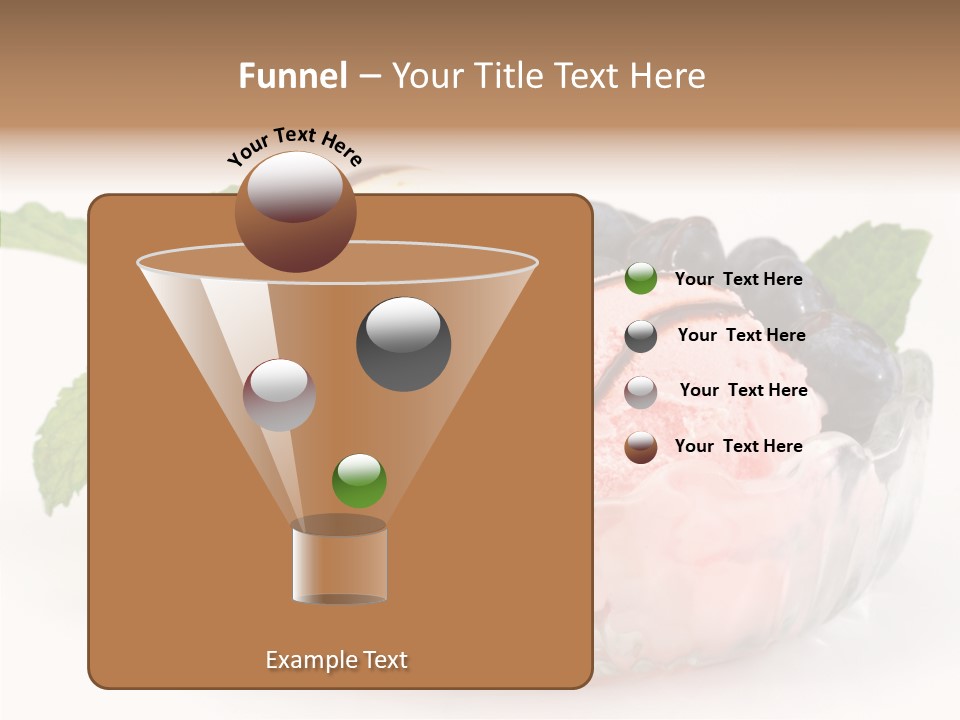 Funnel – Your Title Text Here

Your Text Here

Your Text Here

Your Text Here

Your Text Here

Your Text Here

Example Text